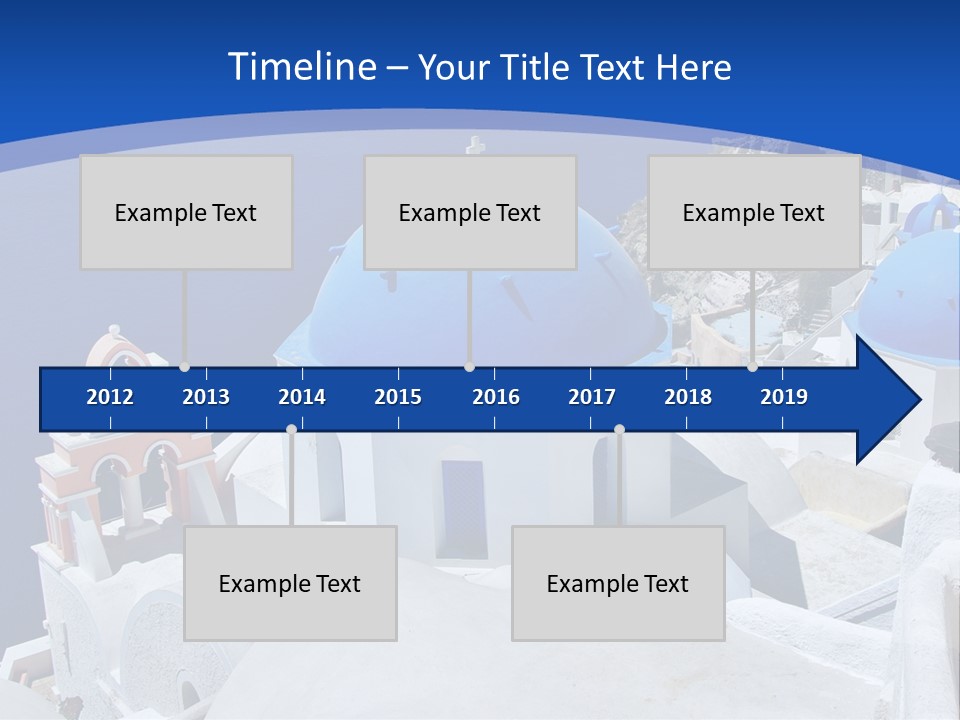 Timeline – Your Title Text Here

Example Text

Example Text

Example Text

2012 2013 2014 2015 2016 2017 2018 2019

Example Text

Example Text